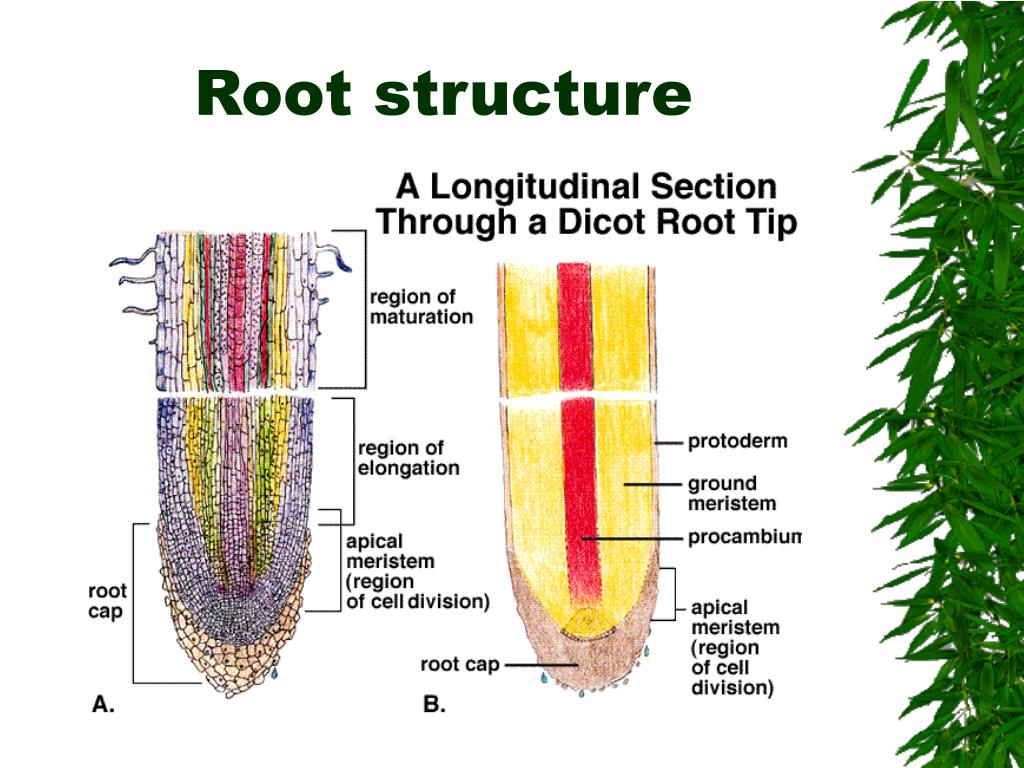 Root structure

A Longitudinal Section Through a Dicot Root Tip

region of maturation

region of elongation

apical meristem (region of cell division)

root cap

A.

protoderm

ground meristem

procambium

apical meristem (region of cell division)

root cap

B.